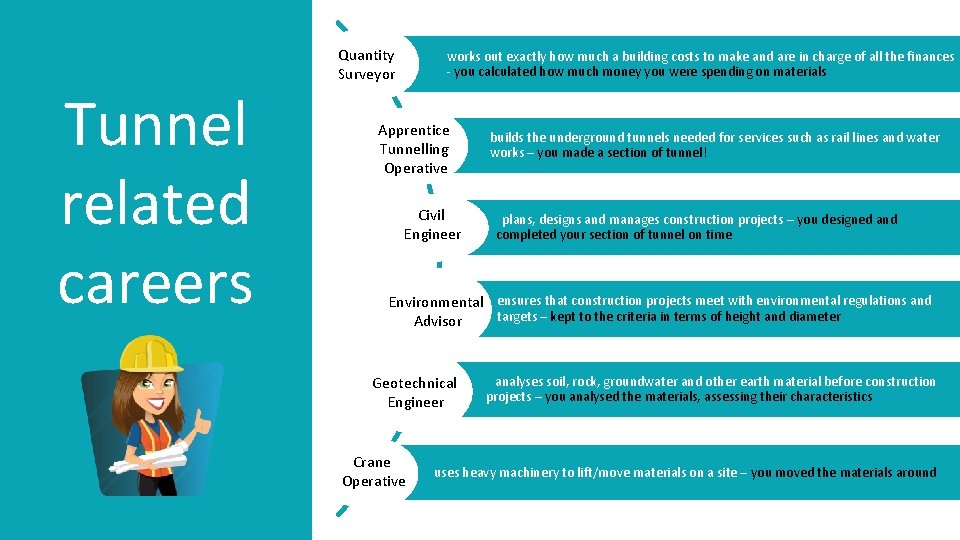 Tunnel related careers

Quantity Surveyor

works out exactly how much a building costs to make and are in charge of all the finances - you calculated how much money you were spending on materials

Apprentice Tunnelling Operative

builds the underground tunnels needed for services such as rail lines and water works – you made a section of tunnel!

Civil Engineer

plans, designs and manages construction projects – you designed and completed your section of tunnel on time

Environmental Advisor

ensures that construction projects meet with environmental regulations and targets – kept to the criteria in terms of height and diameter

Geotechnical Engineer

analyses soil, rock, groundwater and other earth material before construction projects – you analysed the materials, assessing their characteristics

Crane Operative

uses heavy machinery to lift/move materials on a site – you moved the materials around